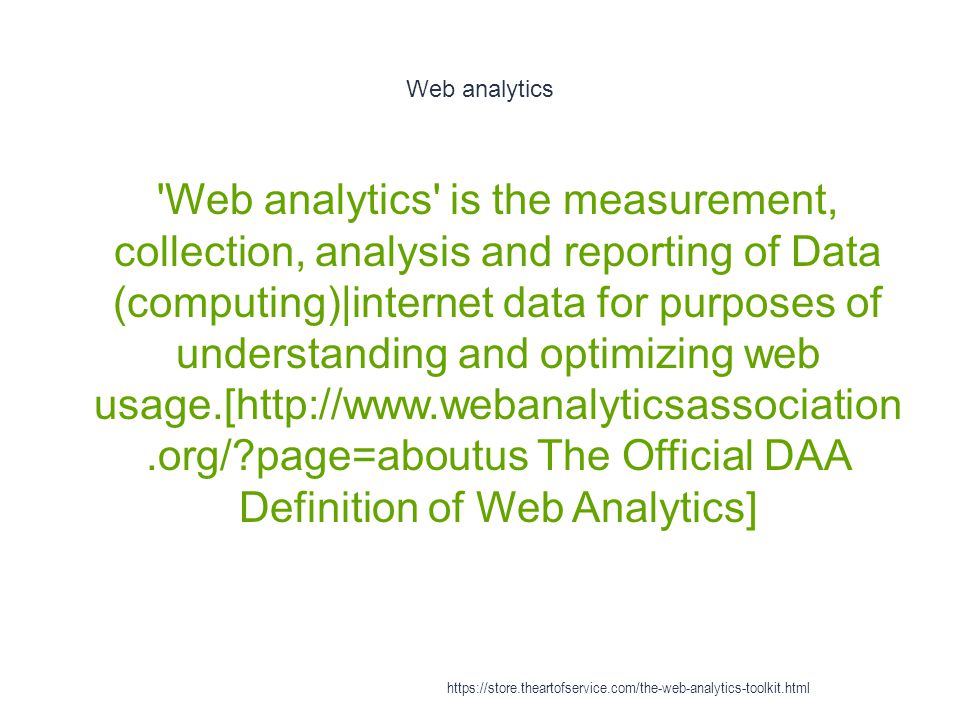 Web analytics

'Web analytics' is the measurement, collection, analysis and reporting of Data (computing)|internet data for purposes of understanding and optimizing web usage.[http://www.webanalyticsassociation.org/?page=aboutus The Official DAA Definition of Web Analytics]

https://store.theartofservice.com/the-web-analytics-toolkit.html